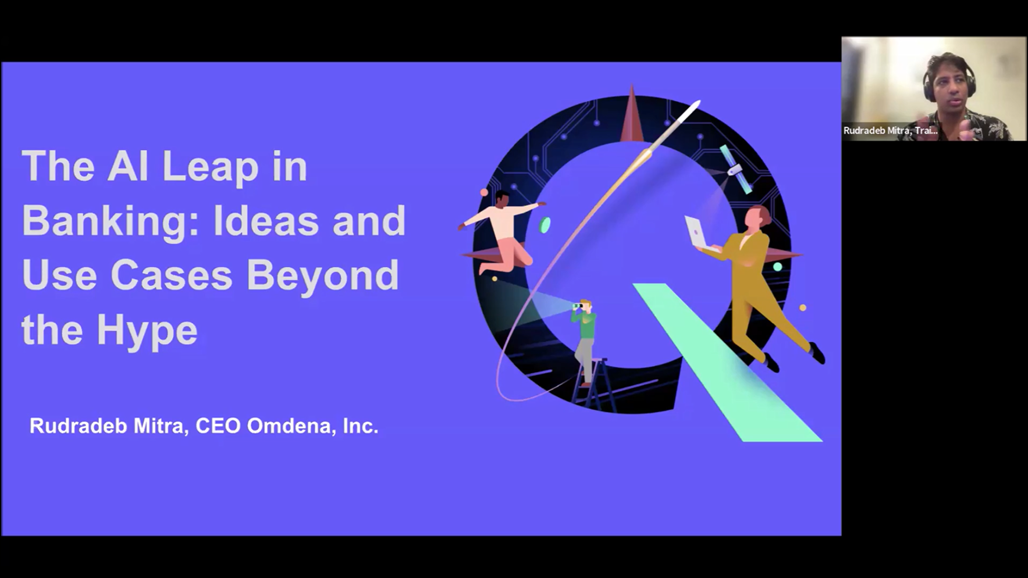 The AI Leap in Banking: Ideas and Use Cases Beyond the Hype

Rudradeb Mitra, CEO Omdena, Inc.

Rudradeb Mitra, Trai...